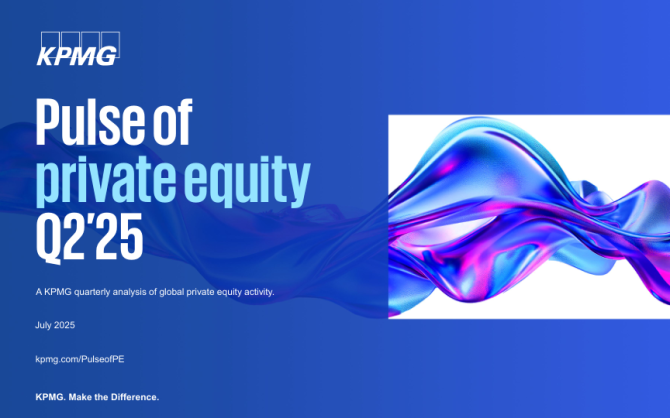 KPMG

Pulse of private equity Q2'25

A KPMG quarterly analysis of global private equity activity.

July 2025

kpmg.com/PulseofPE

KPMG. Make the Difference.